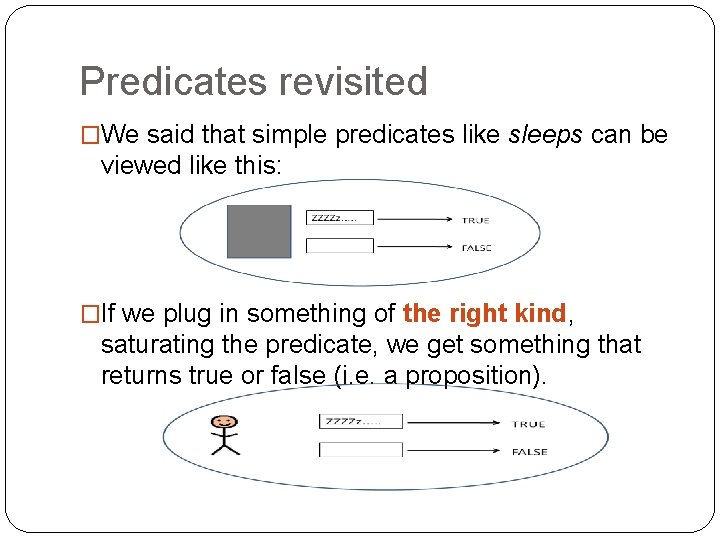 Predicates revisited

☐ We said that simple predicates like sleeps can be viewed like this:

ZZZZz.....
TRUE
FALSE

☐ If we plug in something of the right kind, saturating the predicate, we get something that returns true or false (i.e. a proposition).

ZZZZz.....
TRUE
FALSE